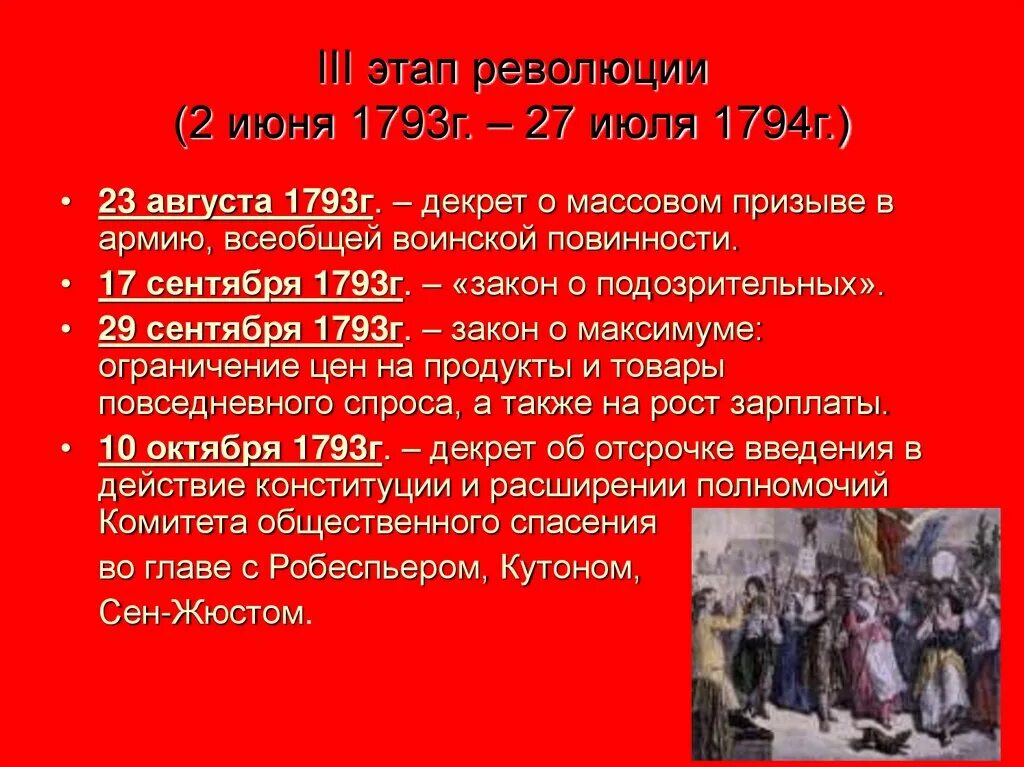 III этап революции
(2 июня 1793г. – 27 июля 1794г.)

• 23 августа 1793г. – декрет о массовом призыве в армию, всеобщей воинской повинности.
• 17 сентября 1793г. – «закон о подозрительных».
• 29 сентября 1793г. – закон о максимуме: ограничение цен на продукты и товары повседневного спроса, а также на рост зарплаты.
• 10 октября 1793г. – декрет об отсрочке введения в действие конституции и расширении полномочий Комитета общественного спасения

во главе с Робеспьером, Кутоном,

Сен-Жюстом.